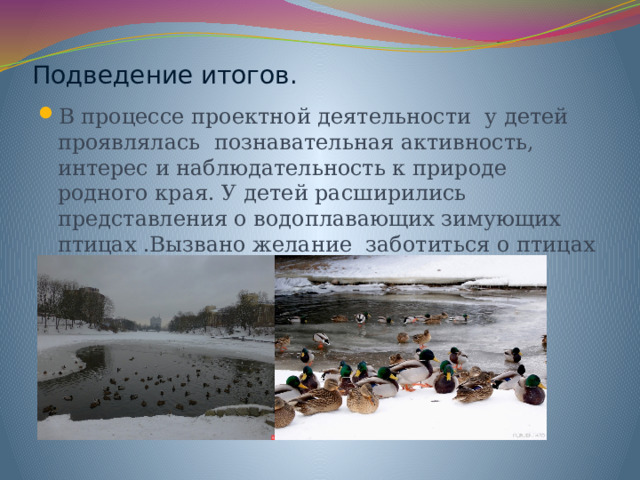 Подведение итогов.

В процессе проектной деятельности у детей проявлялась познавательная активность, интерес и наблюдательность к природе родного края. У детей расширились представления о водоплавающих зимующих птицах .Вызвано желание заботиться о птицах